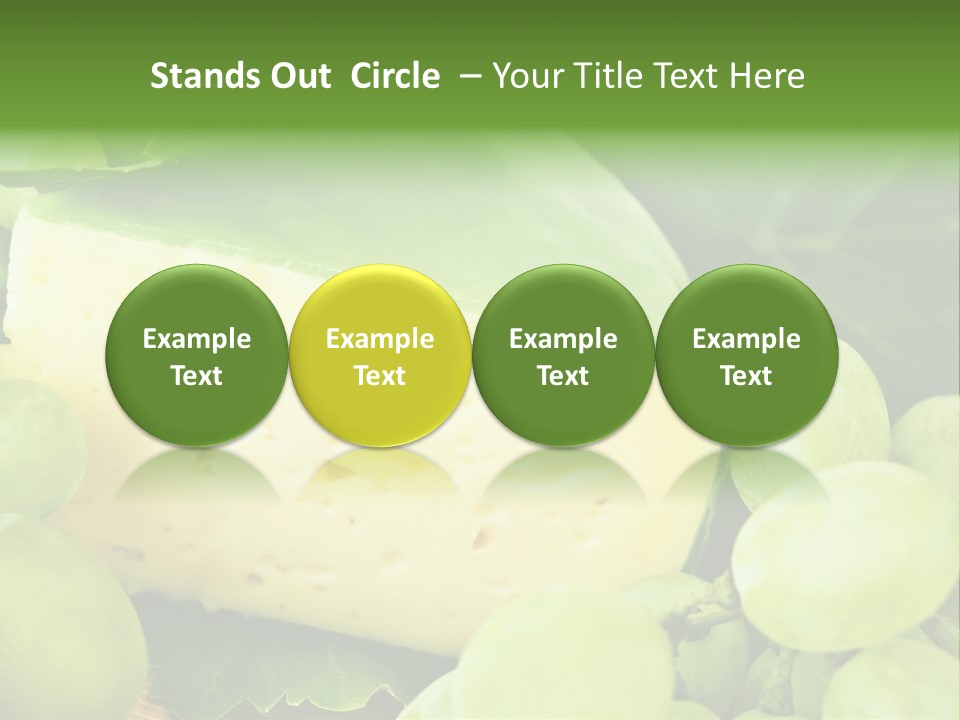 Stands Out Circle – Your Title Text Here

Example Text

Example Text

Example Text

Example Text